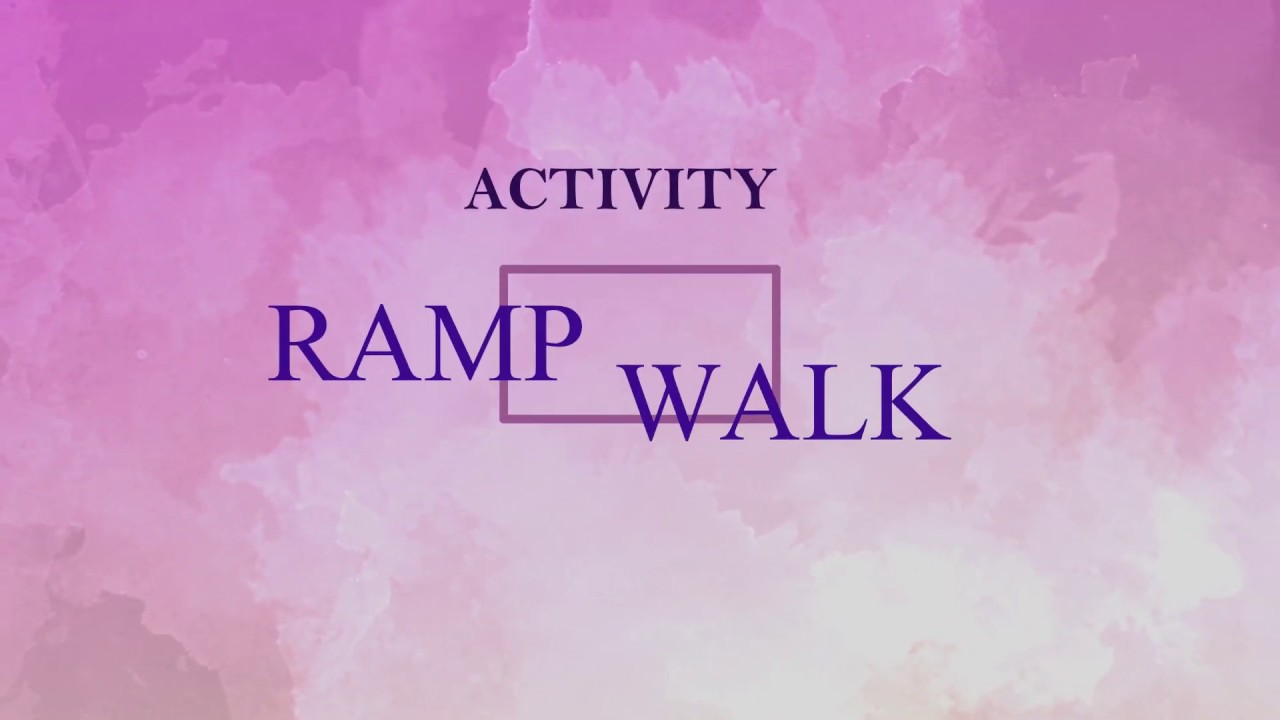 ACTIVITY

RAMP WALK